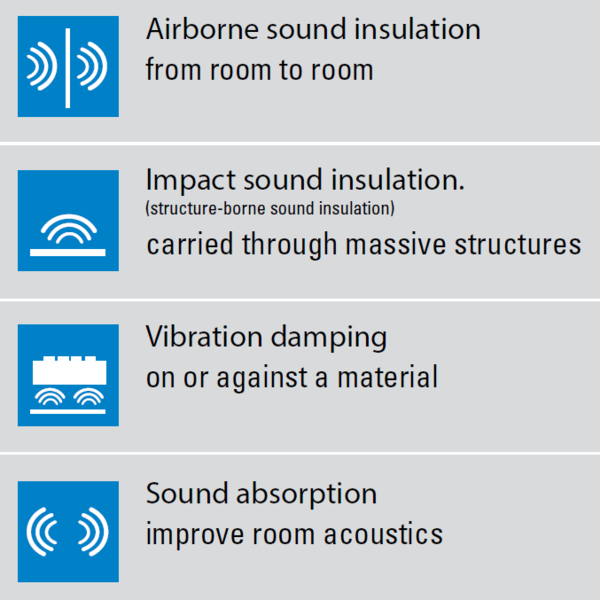 Airborne sound insulation
from room to room

Impact sound insulation.
(structure-borne sound insulation)
carried through massive structures

Vibration damping
on or against a material

Sound absorption
improve room acoustics